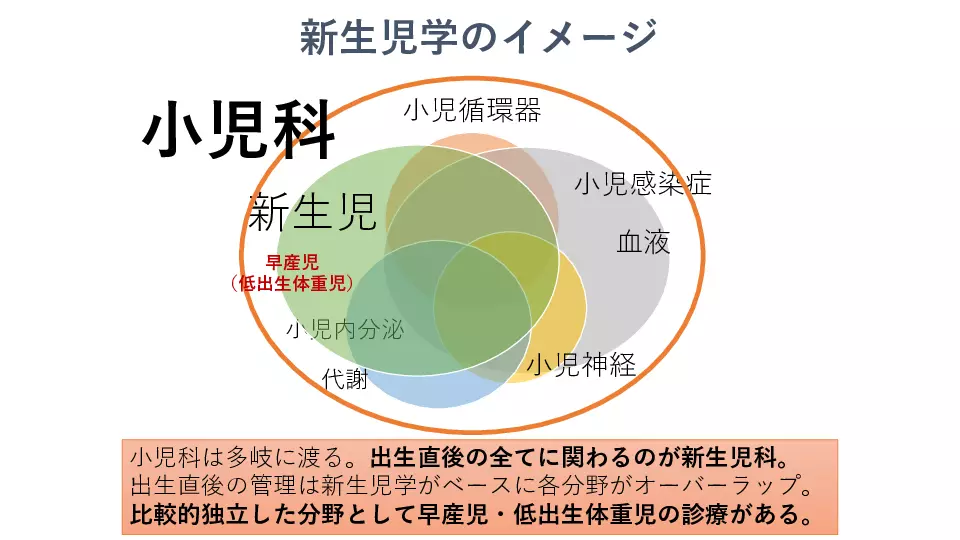 新生児学のイメージ

小児科

小児循環器

小児感染症

新生児

血液

早産児
（低出生体重児）

小児内分泌

代謝

小児神経

小児科は多岐に渡る。出生直後の全てに関わるのが新生児科。
出生直後の管理は新生児学がベースに各分野がオーバーラップ。
比較的独立した分野として早産児・低出生体重児の診療がある。